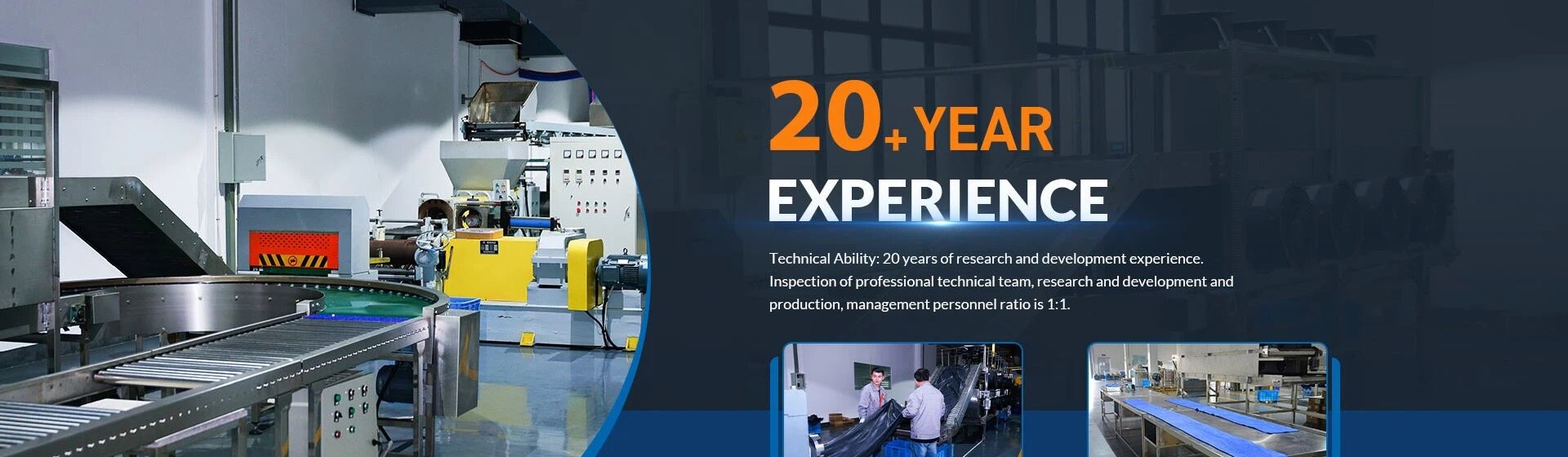 20+ YEAR
EXPERIENCE

Technical Ability: 20 years of research and development experience. Inspection of professional technical team, research and development and production, management personnel ratio is 1:1.